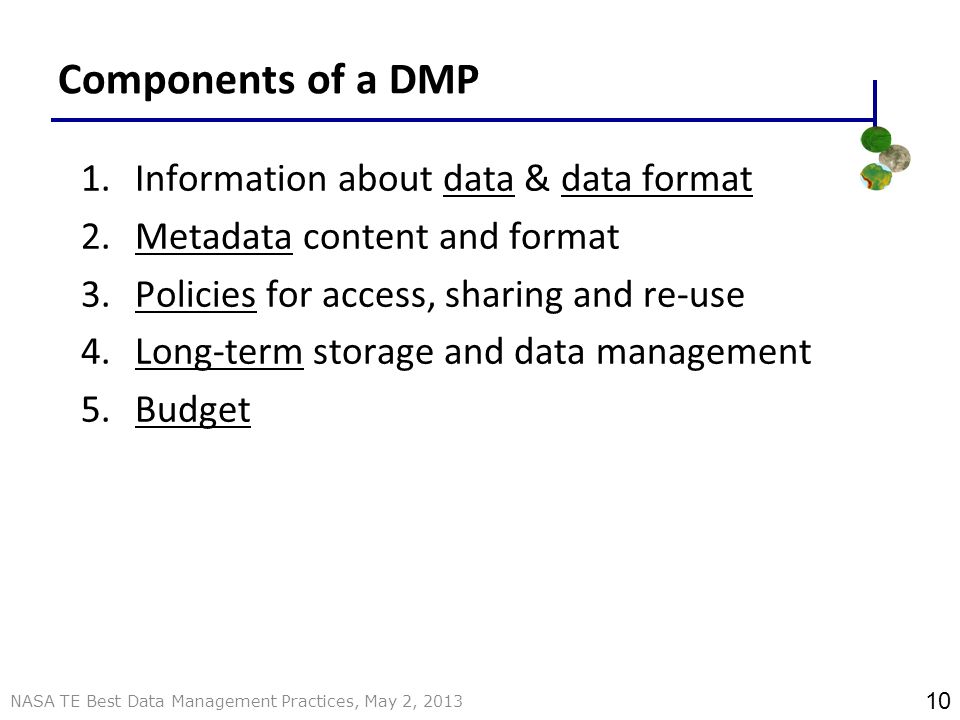 Components of a DMP

1. Information about data & data format
2. Metadata content and format
3. Policies for access, sharing and re-use
4. Long-term storage and data management
5. Budget

NASA TE Best Data Management Practices, May 2, 2013

10